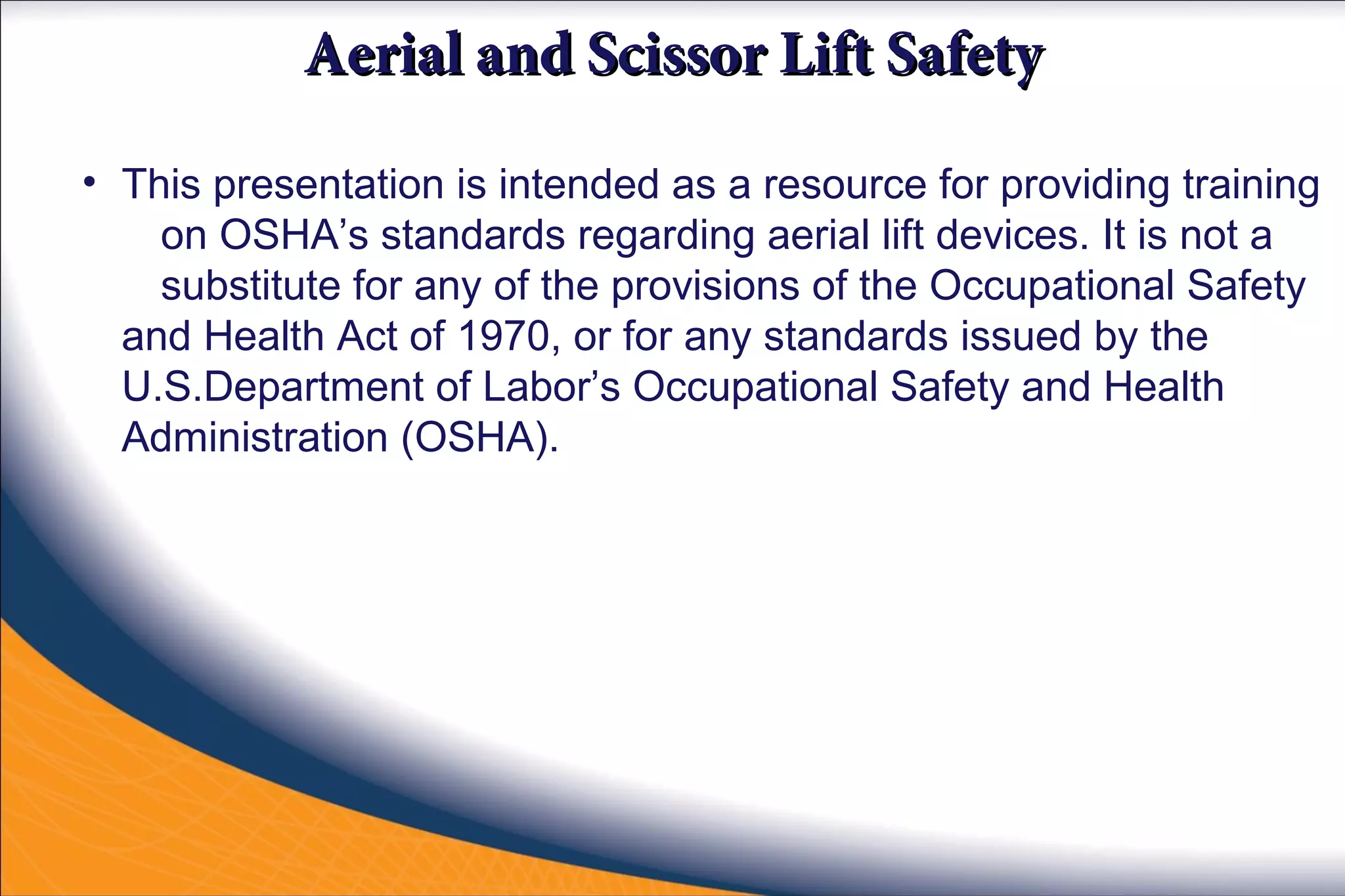 Aerial and Scissor Lift Safety

• This presentation is intended as a resource for providing training on OSHA’s standards regarding aerial lift devices. It is not a substitute for any of the provisions of the Occupational Safety and Health Act of 1970, or for any standards issued by the U.S.Department of Labor’s Occupational Safety and Health Administration (OSHA).